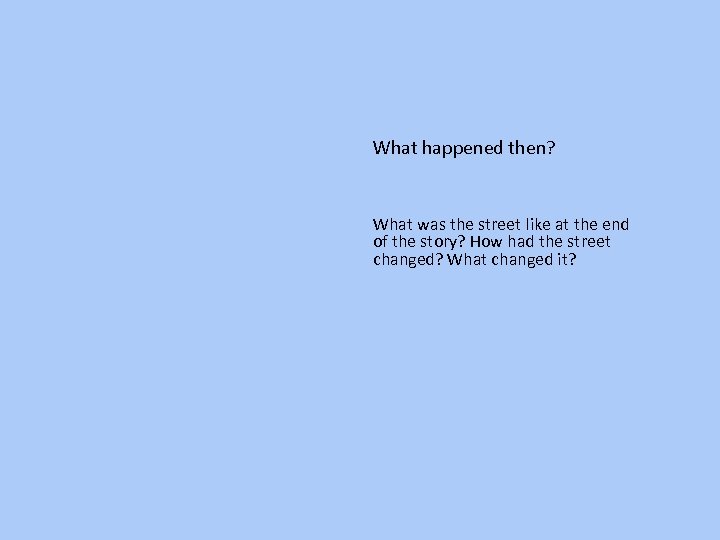 What happened then?

What was the street like at the end of the story? How had the street changed? What changed it?